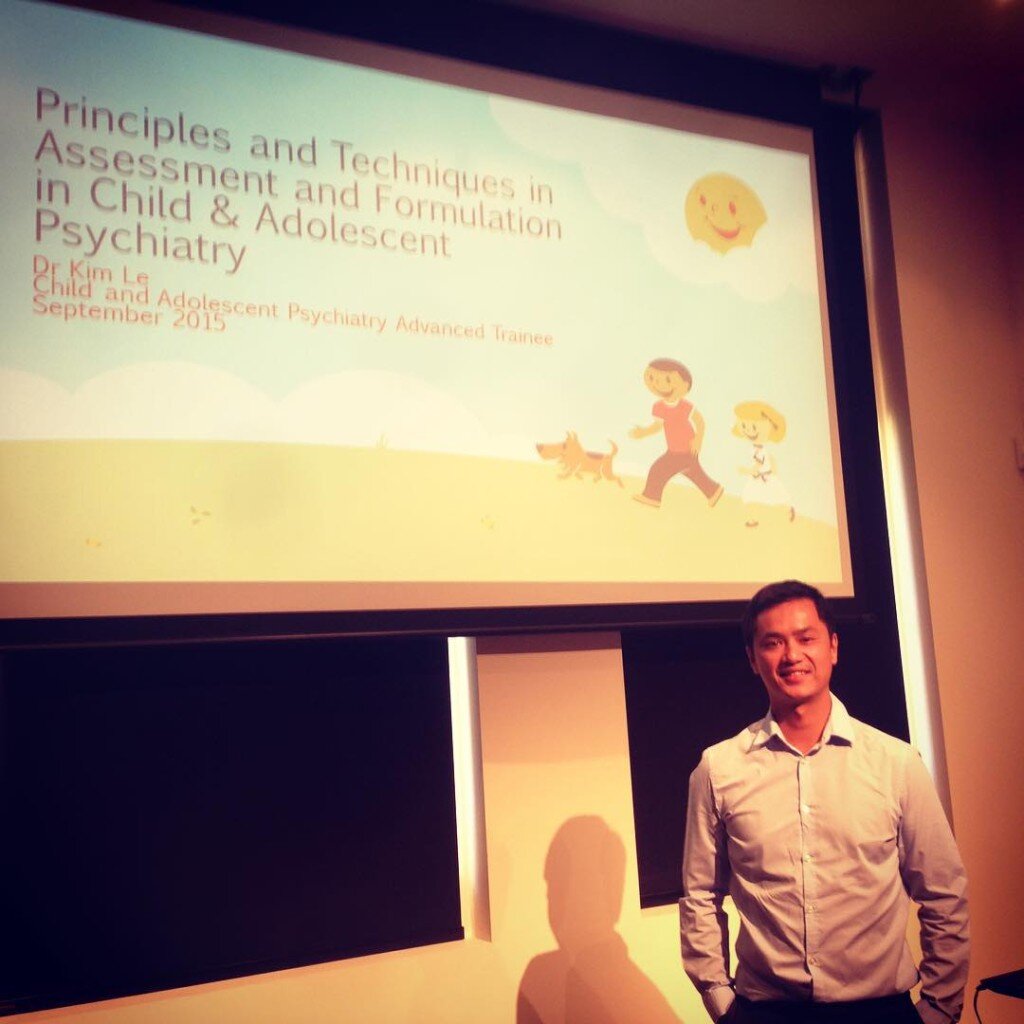 Principles and Techniques in Assessment and Formulation in Child & Adolescent Psychiatry

Dr Kim Le
Child and Adolescent Psychiatry Advanced Trainee
September 2015